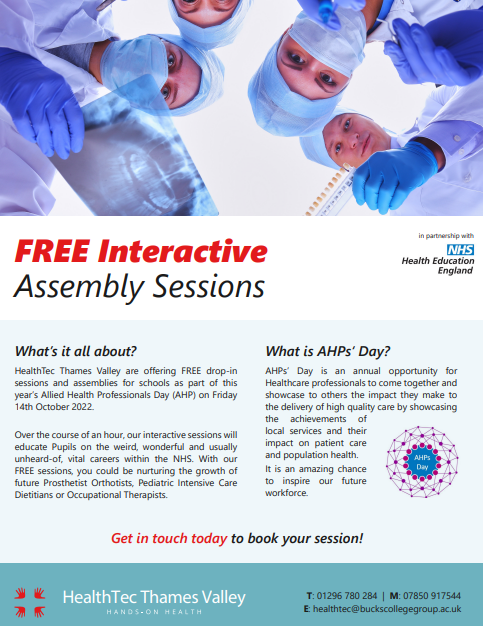 FREE Interactive
Assembly Sessions

in partnership with
NHS
Health Education England

What's it all about?

HealthTec Thames Valley are offering FREE drop-in sessions and assemblies for schools as part of this year's Allied Health Professionals Day (AHP) on Friday 14th October 2022.

Over the course of an hour, our interactive sessions will educate Pupils on the weird, wonderful and usually unheard-of, vital careers within the NHS. With our FREE sessions, you could be nurturing the growth of future Prosthetist Orthotists, Pediatric Intensive Care Dietitians or Occupational Therapists.

What is AHPs' Day?

AHPs' Day is an annual opportunity for Healthcare professionals to come together and showcase to others the impact they make to the delivery of high quality care by showcasing the achievements of local services and their impact on patient care and population health.

It is an amazing chance to inspire our future workforce.

AHPs Day

Get in touch today to book your session!

HealthTec Thames Valley
HANDS-ON HEALTH

T: 01296 780 284 | M: 07850 917544
E: healthtec@buckscollegegroup.ac.uk